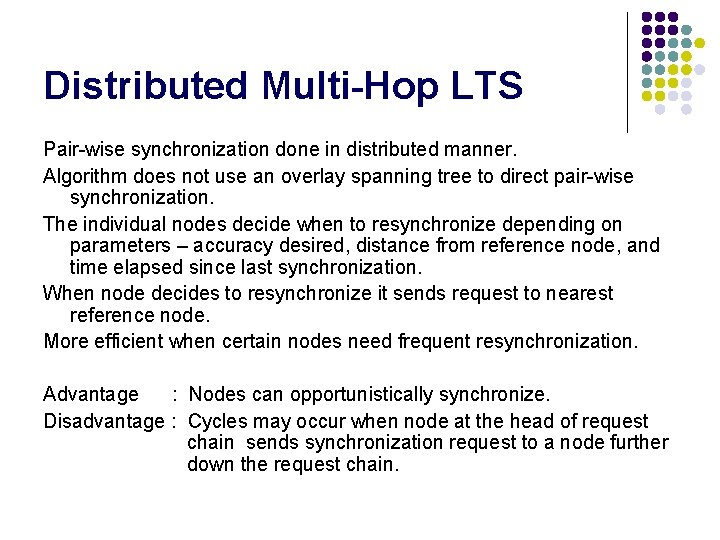 Distributed Multi-Hop LTS

Pair-wise synchronization done in distributed manner.

Algorithm does not use an overlay spanning tree to direct pair-wise synchronization.

The individual nodes decide when to resynchronize depending on parameters – accuracy desired, distance from reference node, and time elapsed since last synchronization.

When node decides to resynchronize it sends request to nearest reference node.

More efficient when certain nodes need frequent resynchronization.

Advantage : Nodes can opportunistically synchronize.

Disadvantage : Cycles may occur when node at the head of request chain sends synchronization request to a node further down the request chain.